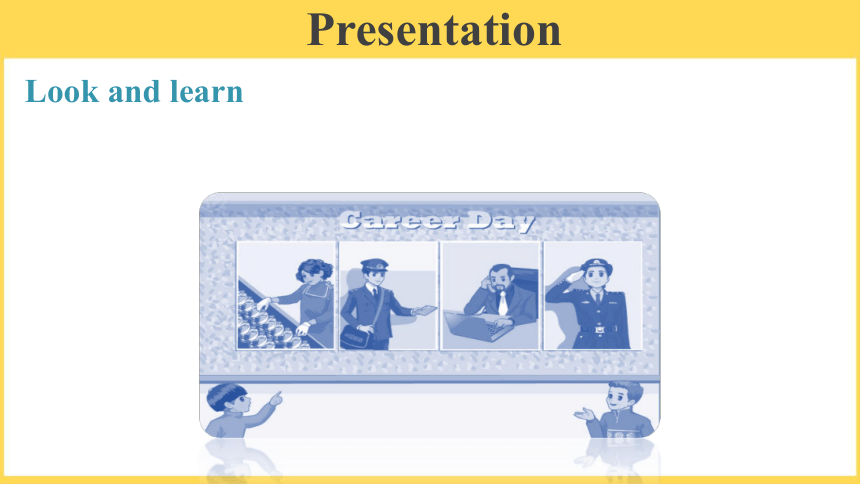 Presentation

Look and learn

Career Day